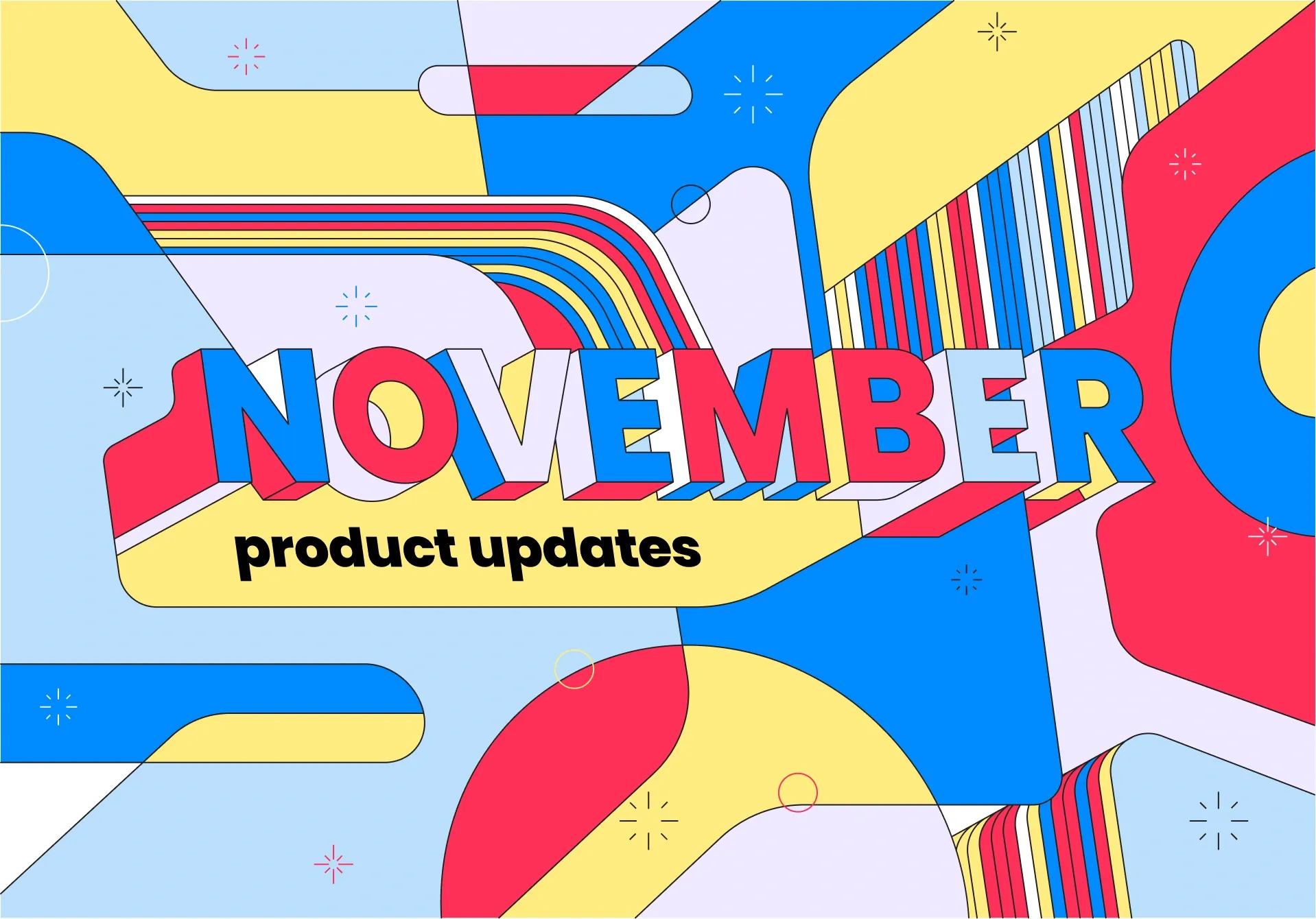 NOVEMBER

product updates